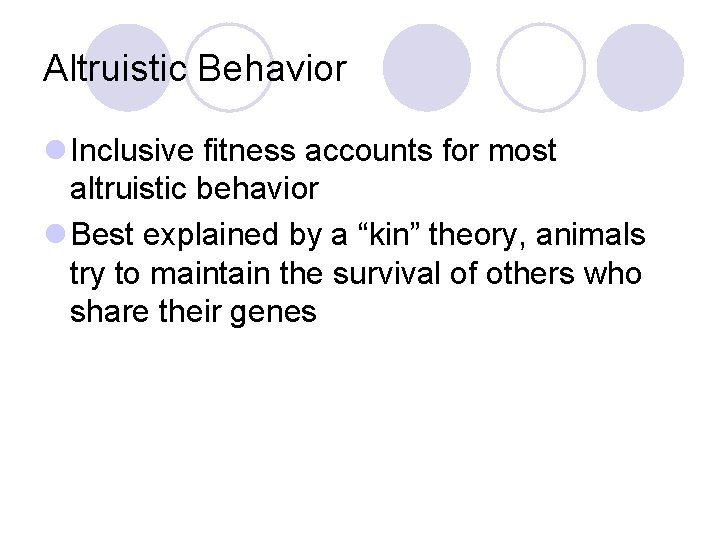 Altruistic Behavior

Inclusive fitness accounts for most altruistic behavior

Best explained by a “kin” theory, animals try to maintain the survival of others who share their genes